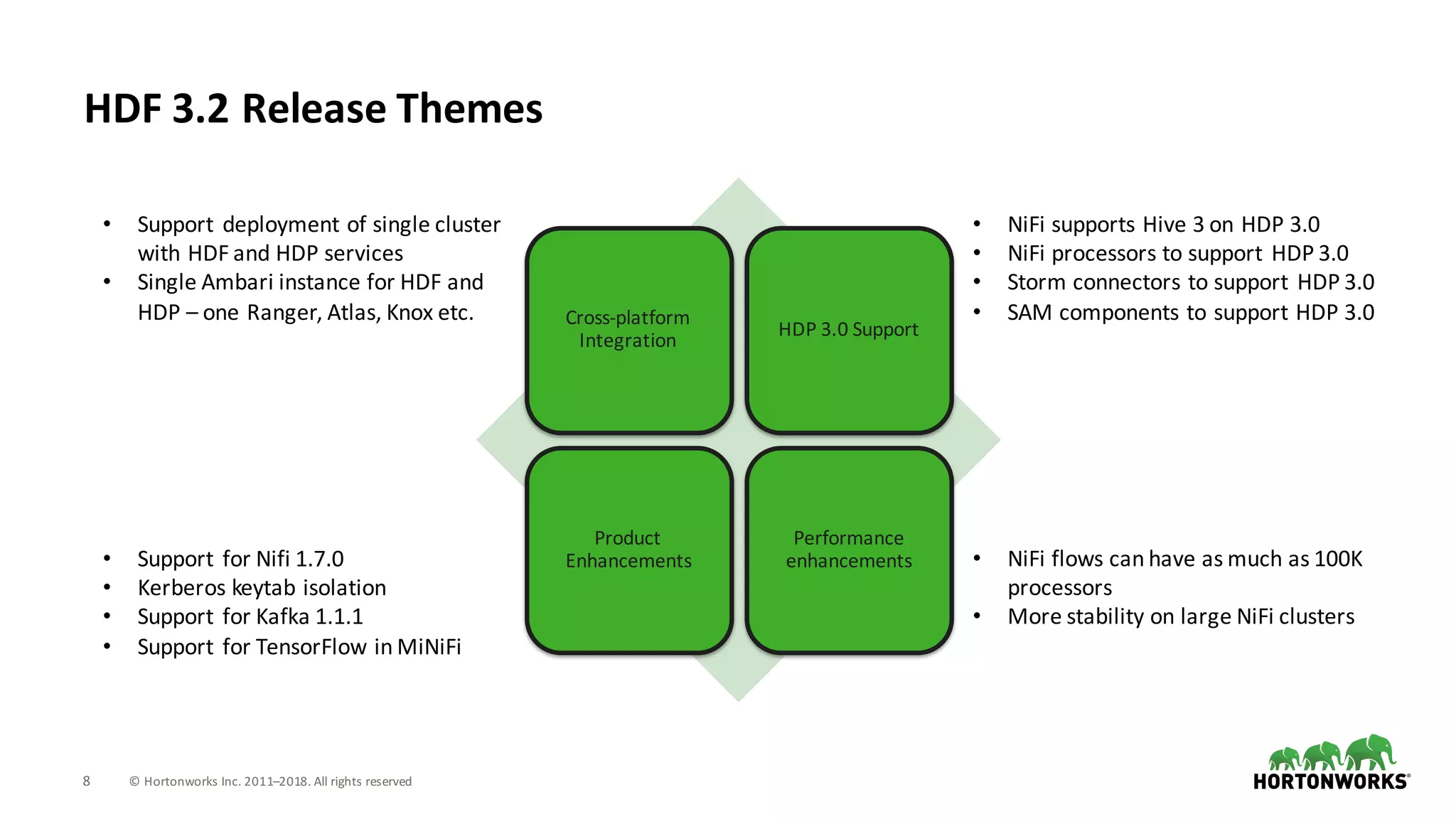 HDF 3.2 Release Themes

• Support deployment of single cluster with HDF and HDP services
• Single Ambari instance for HDF and HDP – one Ranger, Atlas, Knox etc.

Cross-platform Integration

HDP 3.0 Support

• NiFi supports Hive 3 on HDP 3.0
• NiFi processors to support HDP 3.0
• Storm connectors to support HDP 3.0
• SAM components to support HDP 3.0

• Support for Nifi 1.7.0
• Kerberos keytab isolation
• Support for Kafka 1.1.1
• Support for TensorFlow in MiNiFi

Product Enhancements

Performance enhancements

• NiFi flows can have as much as 100K processors
• More stability on large NiFi clusters

8 © Hortonworks Inc. 2011–2018. All rights reserved

HORTONWORKS®